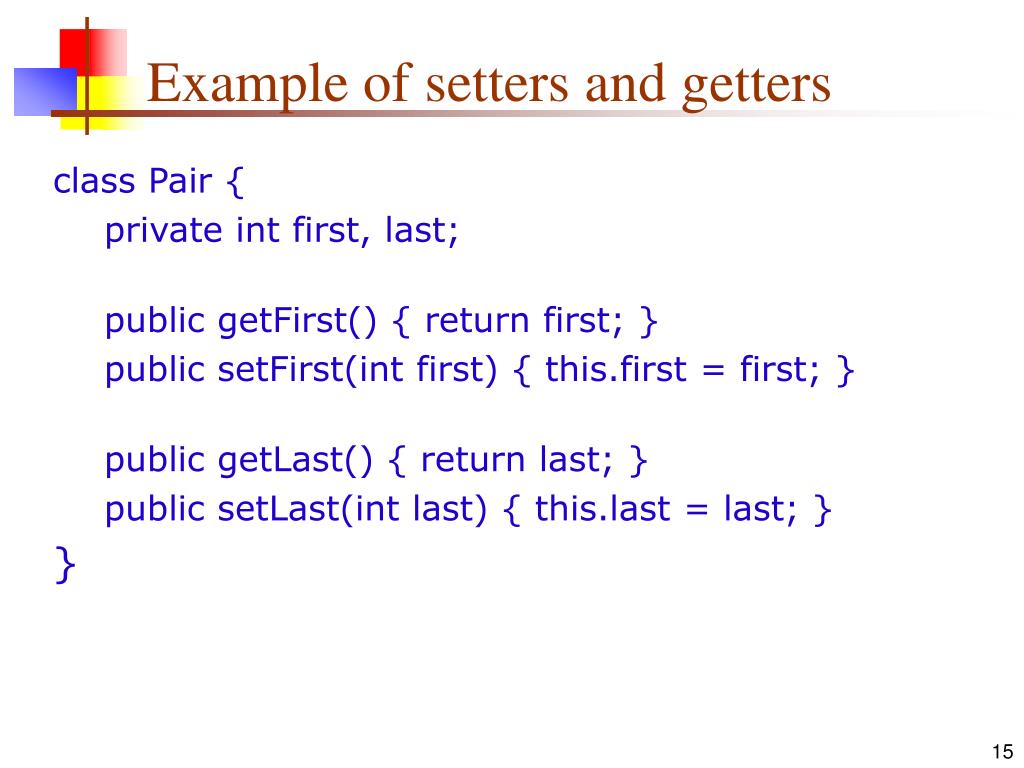 Example of setters and getters

class Pair {
  private int first, last;

  public getFirst() { return first; }
  public setFirst(int first) { this.first = first; }

  public getLast() { return last; }
  public setLast(int last) { this.last = last; }
}

15